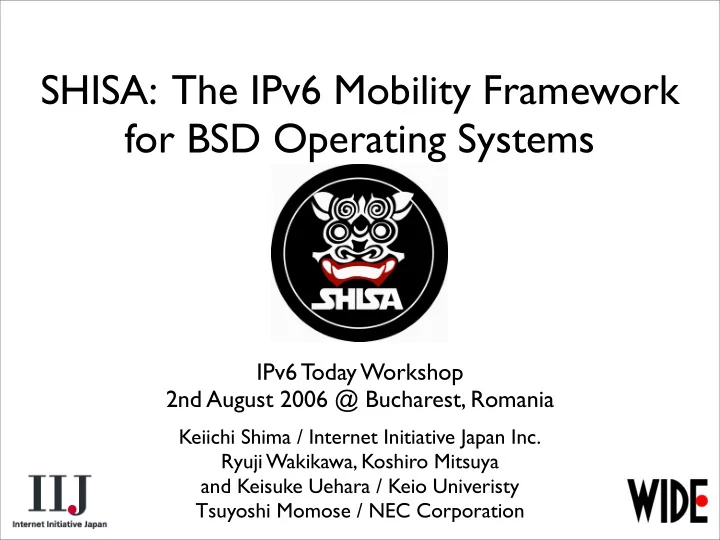 SHISA: The IPv6 Mobility Framework for BSD Operating Systems

SHISA

IPv6 Today Workshop
2nd August 2006 @ Bucharest, Romania

Keiichi Shima / Internet Initiative Japan Inc.
Ryuji Wakikawa, Koshiro Mitsuya
and Keisuke Uehara / Keio Univeristy
Tsuyoshi Momose / NEC Corporation

IIJ
Internet Initiative Japan

WIDE